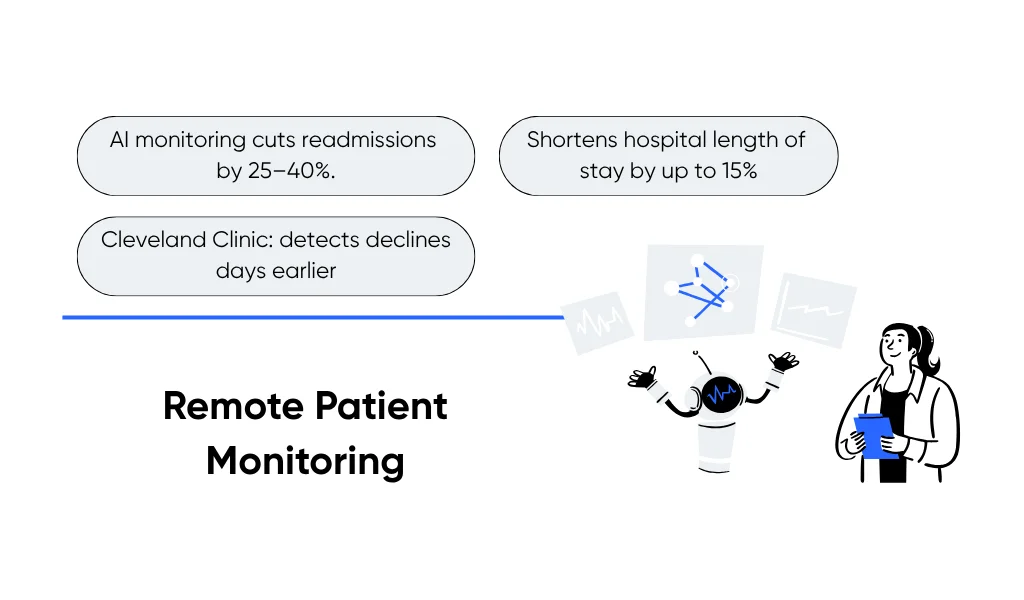 AI monitoring cuts readmissions by 25–40%.

Shortens hospital length of stay by up to 15%

Cleveland Clinic: detects declines days earlier

Remote Patient Monitoring